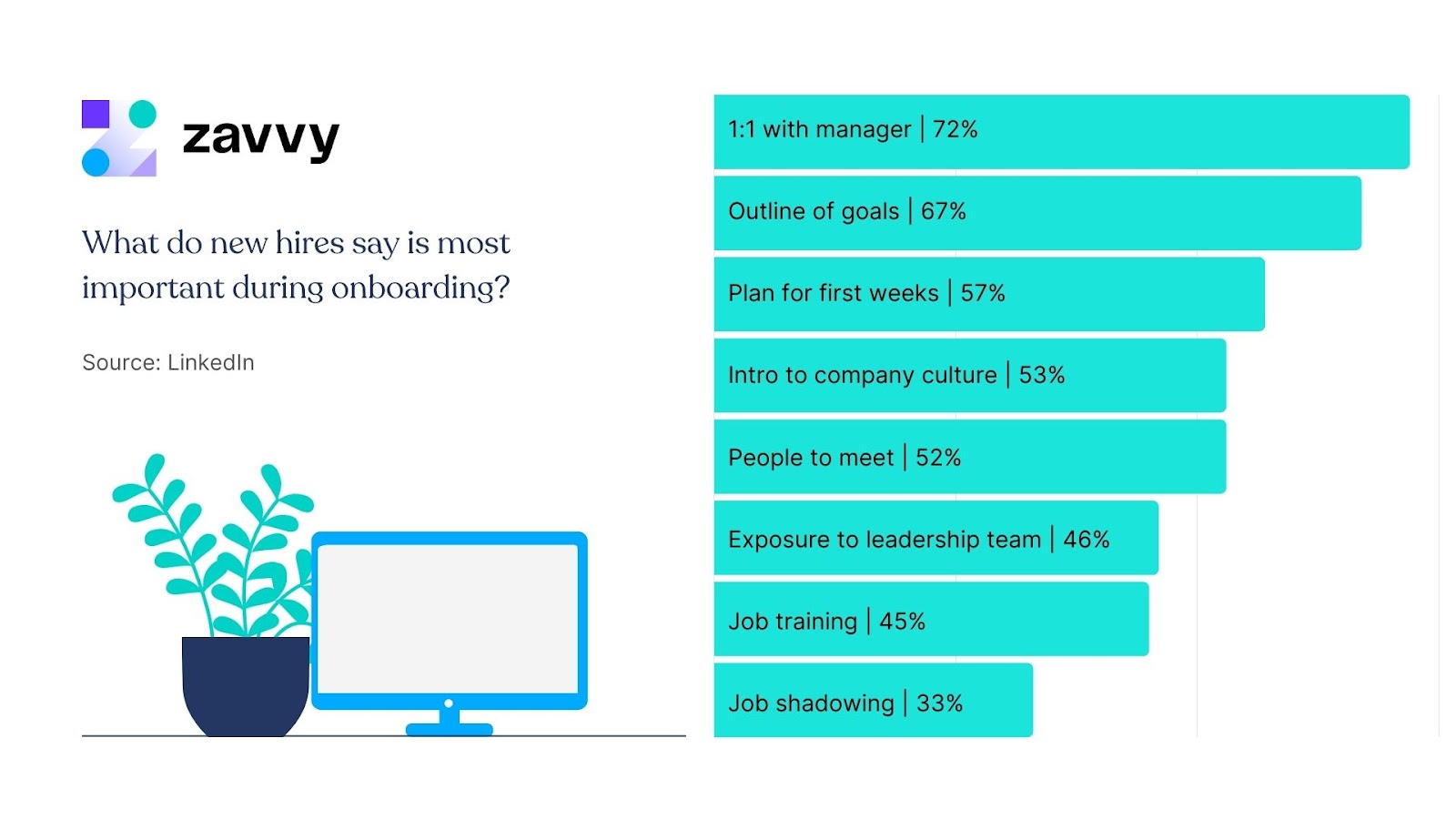 zavvy

What do new hires say is most important during onboarding?

Source: LinkedIn

1:1 with manager | 72%

Outline of goals | 67%

Plan for first weeks | 57%

Intro to company culture | 53%

People to meet | 52%

Exposure to leadership team | 46%

Job training | 45%

Job shadowing | 33%